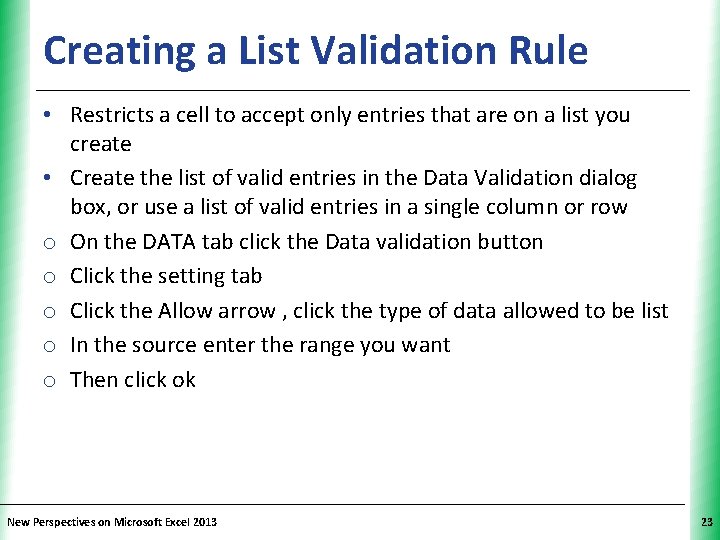 Creating a List Validation Rule

• Restricts a cell to accept only entries that are on a list you create

• Create the list of valid entries in the Data Validation dialog box, or use a list of valid entries in a single column or row

o On the DATA tab click the Data validation button

o Click the setting tab

o Click the Allow arrow , click the type of data allowed to be list

o In the source enter the range you want

o Then click ok

New Perspectives on Microsoft Excel 2013

23